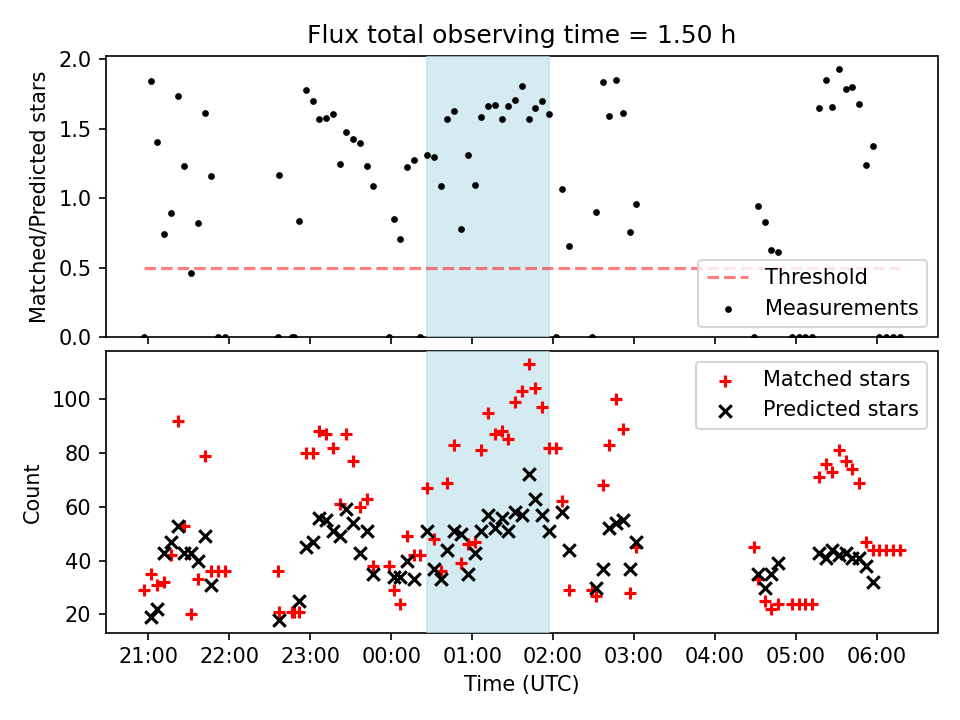 Flux total observing time = 1.50 h

Matched/Predicted stars

2.0
1.5
1.0
0.5
0.0

Threshold
Measurements

Count

100
80
60
40
20

Matched stars
Predicted stars

21:00 22:00 23:00 00:00 01:00 02:00 03:00 04:00 05:00 06:00

Time (UTC)